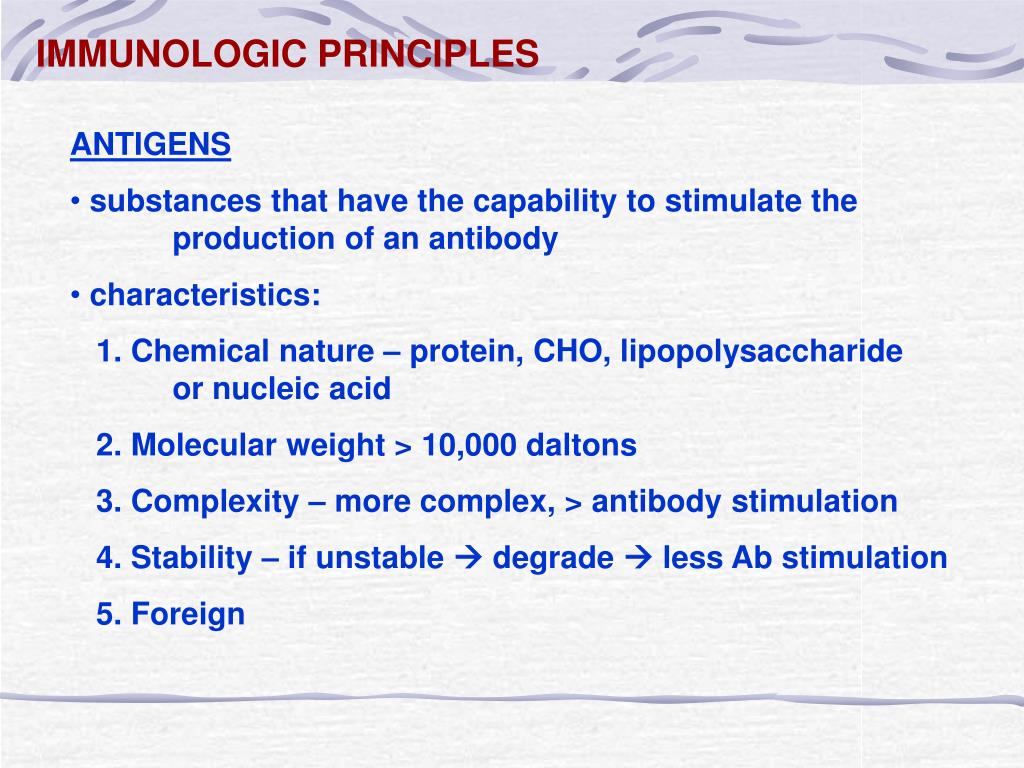 IMMUNOLOGIC PRINCIPLES

ANTIGENS

• substances that have the capability to stimulate the production of an antibody

• characteristics:

1. Chemical nature – protein, CHO, lipopolysaccharide or nucleic acid

2. Molecular weight > 10,000 daltons

3. Complexity – more complex, > antibody stimulation

4. Stability – if unstable → degrade → less Ab stimulation

5. Foreign